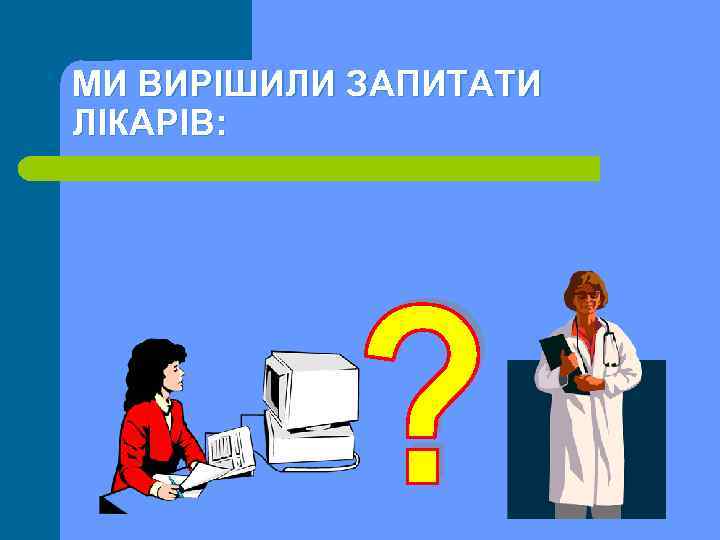 МИ ВИРІШИЛИ ЗАПИТАТИ ЛІКАРІВ:

?